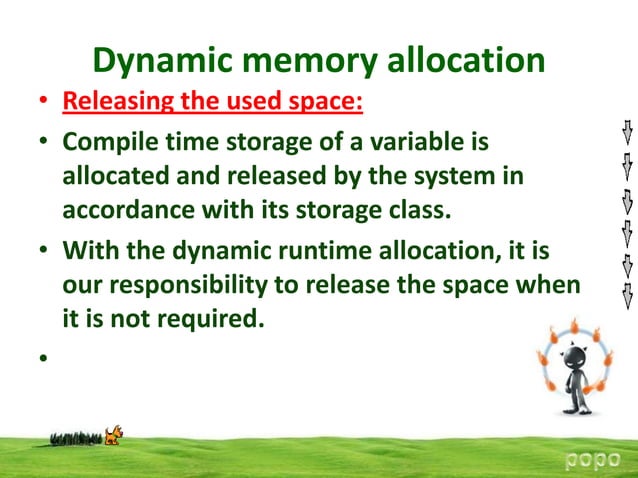 Dynamic memory allocation

• Releasing the used space:

• Compile time storage of a variable is allocated and released by the system in accordance with its storage class.

• With the dynamic runtime allocation, it is our responsibility to release the space when it is not required.

•

popo